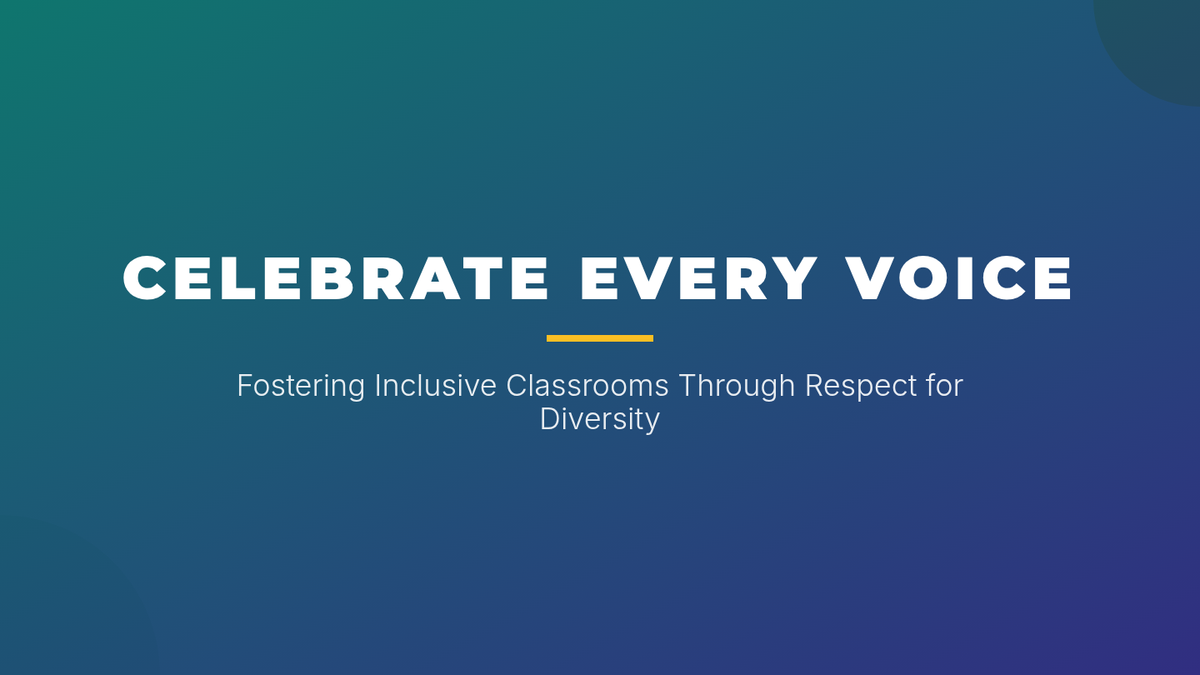 CELEBRATE EVERY VOICE

Fostering Inclusive Classrooms Through Respect for Diversity